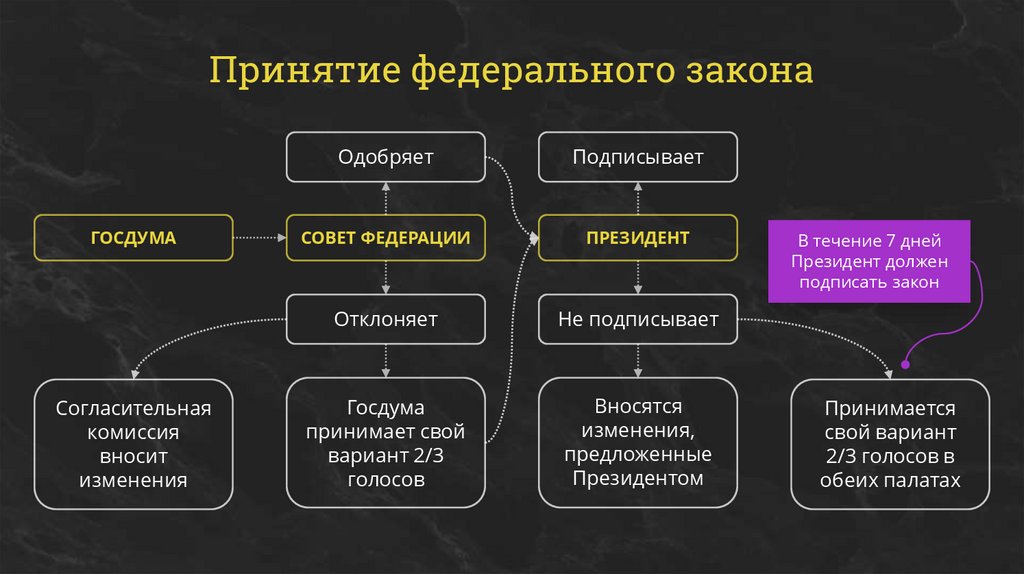 Принятие федерального закона

Одобряет

Подписывает

ГОСДУМА

СОВЕТ ФЕДЕРАЦИИ

ПРЕЗИДЕНТ

В течение 7 дней Президент должен подписать закон

Отклоняет

Не подписывает

Согласительная комиссия вносит изменения

Госдума принимает свой вариант 2/3 голосов

Вносятся изменения, предложенные Президентом

Принимается свой вариант 2/3 голосов в обеих палатах